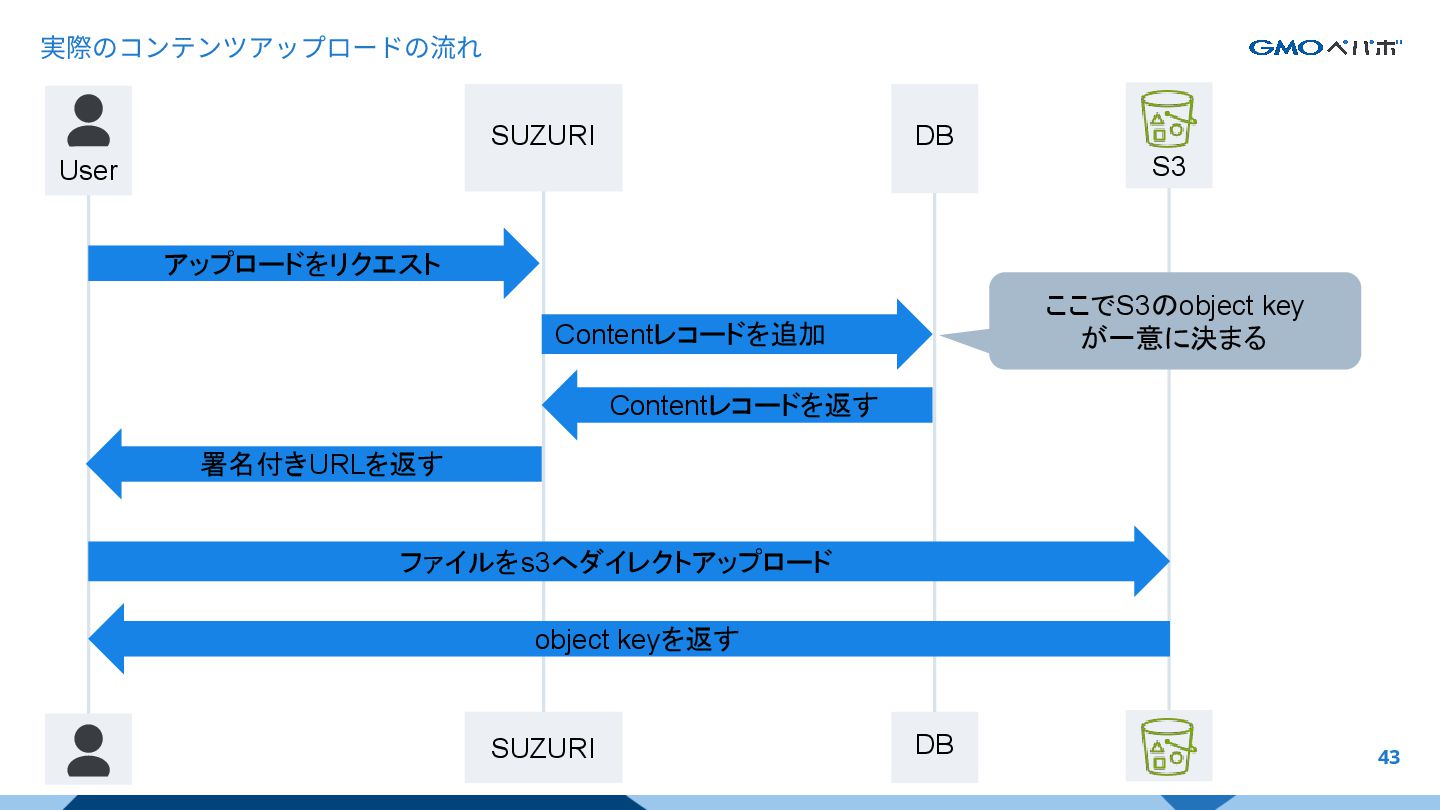 実際のコンテンツアップロードの流れ

GMOペパボ

User

SUZURI

DB

S3

アップロードをリクエスト

Contentレコードを追加

ここでS3のobject keyが一意に決まる

Contentレコードを返す

署名付きURLを返す

ファイルをs3へダイレクトアップロード

object keyを返す

SUZURI

DB

43